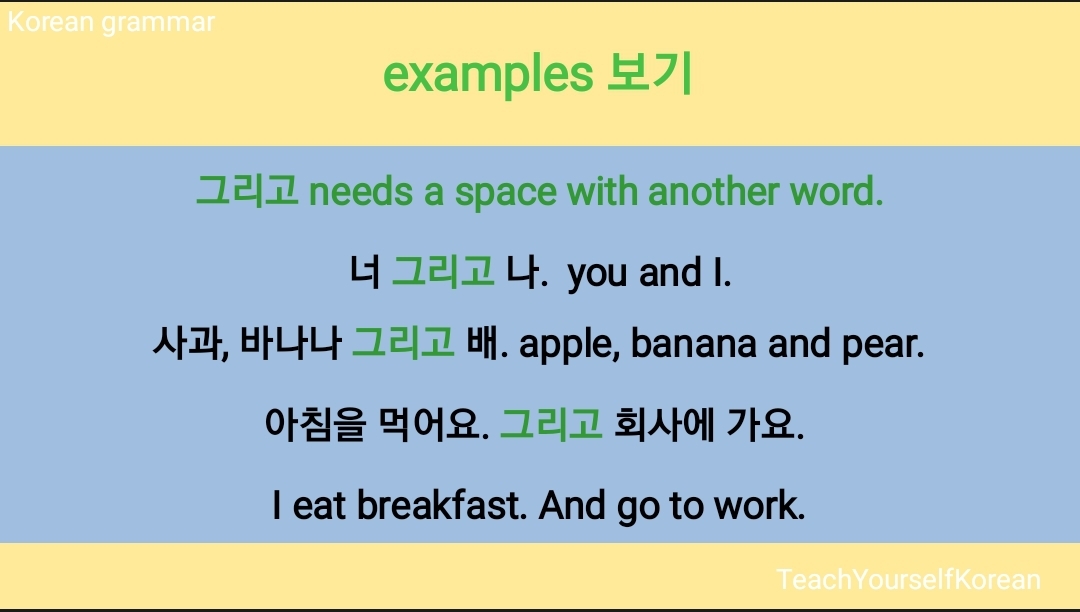 Korean grammar

examples 보기

그리고 needs a space with another word.

너 그리고 나. you and I.

사과, 바나나 그리고 배. apple, banana and pear.

아침을 먹어요. 그리고 회사에 가요.

I eat breakfast. And go to work.

TeachYourselfKorean